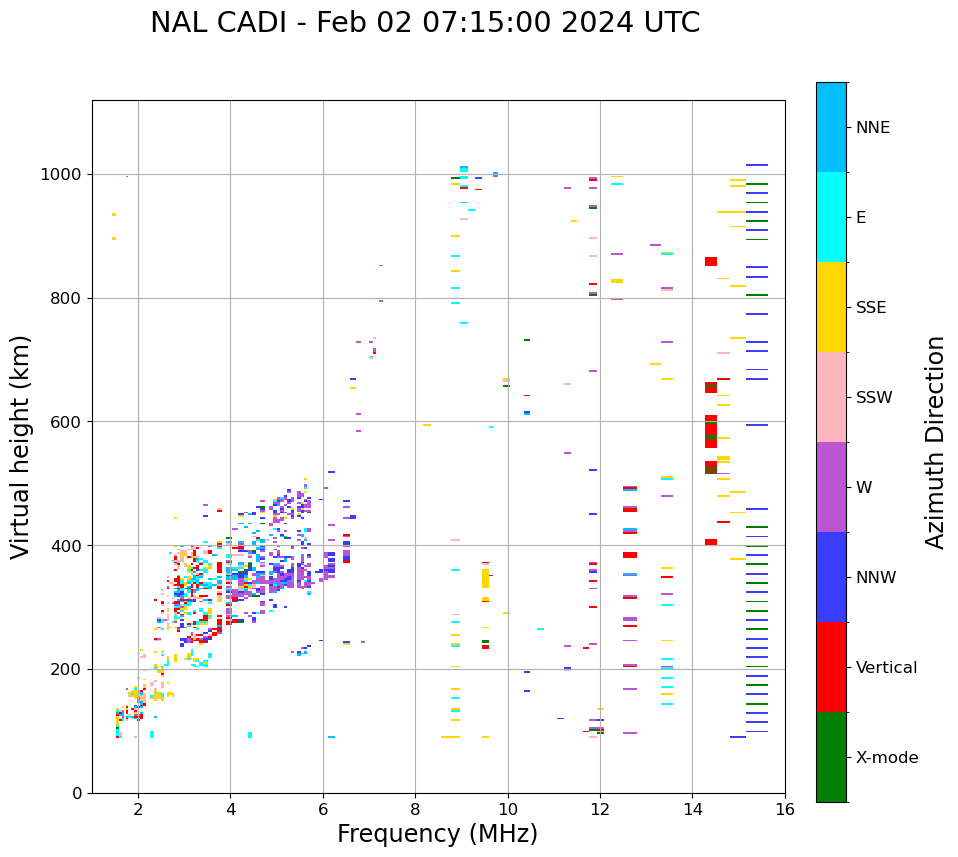 NAL CADI - Feb 02 07:15:00 2024 UTC

Virtual height (km)

1000
800
600
400
200
0

2
4
6
8
10
12
14
16

Frequency (MHz)

NNE
E
SSE
SSW
W
NNW
Vertical
X-mode

Azimuth Direction